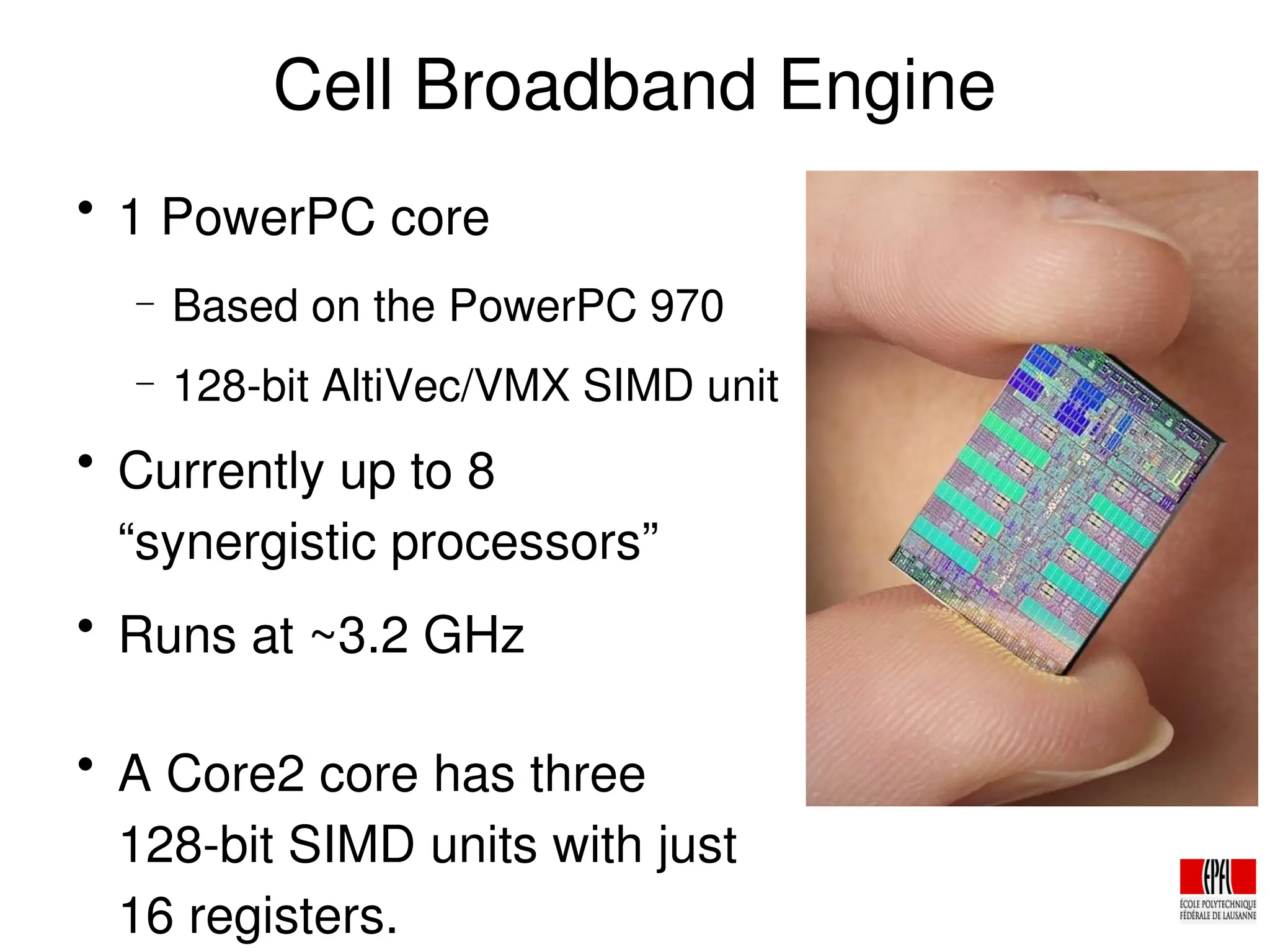 Cell Broadband Engine

• 1 PowerPC core
– Based on the PowerPC 970
– 128-bit AltiVec/VMX SIMD unit

• Currently up to 8 “synergistic processors”

• Runs at ~3.2 GHz

• A Core2 core has three 128-bit SIMD units with just 16 registers.

EPFL
ÉCOLE POLYTECHNIQUE FÉDÉRALE DE LAUSANNE